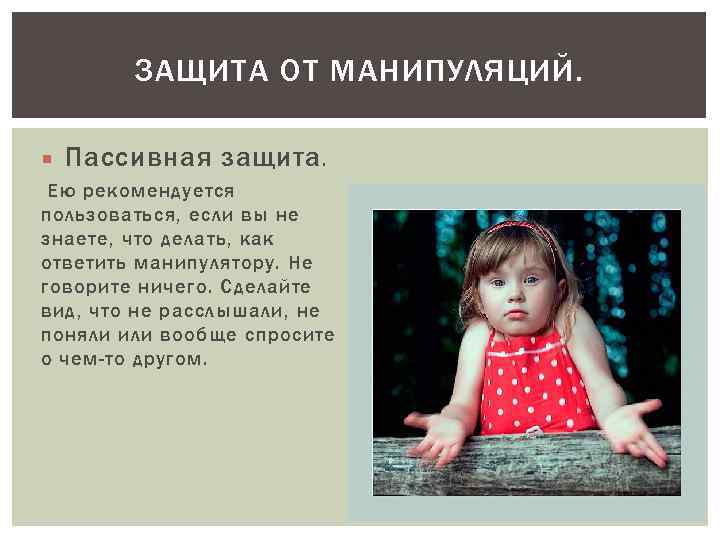 ЗАЩИТА ОТ МАНИПУЛЯЦИЙ.

Пассивная защита.

Ею рекомендуется пользоваться, если вы не знаете, что делать, как ответить манипулятору. Не говорите ничего. Сделайте вид, что не расслышали, не поняли или вообще спросите о чем-то другом.